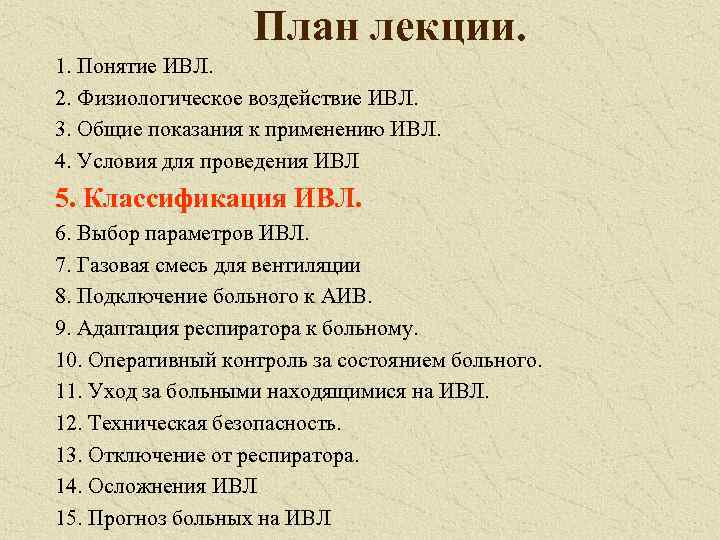 План лекции.

1. Понятие ИВЛ.
2. Физиологическое воздействие ИВЛ.
3. Общие показания к применению ИВЛ.
4. Условия для проведения ИВЛ
5. Классификация ИВЛ.
6. Выбор параметров ИВЛ.
7. Газовая смесь для вентиляции
8. Подключение больного к АИВ.
9. Адаптация респиратора к больному.
10. Оперативный контроль за состоянием больного.
11. Уход за больными находящимися на ИВЛ.
12. Техническая безопасность.
13. Отключение от респиратора.
14. Осложнения ИВЛ
15. Прогноз больных на ИВЛ